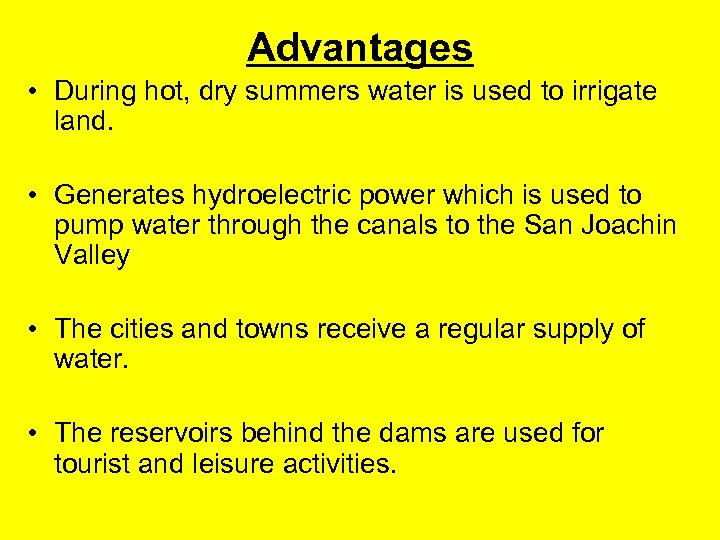 Advantages

• During hot, dry summers water is used to irrigate land.

• Generates hydroelectric power which is used to pump water through the canals to the San Joachin Valley

• The cities and towns receive a regular supply of water.

• The reservoirs behind the dams are used for tourist and leisure activities.